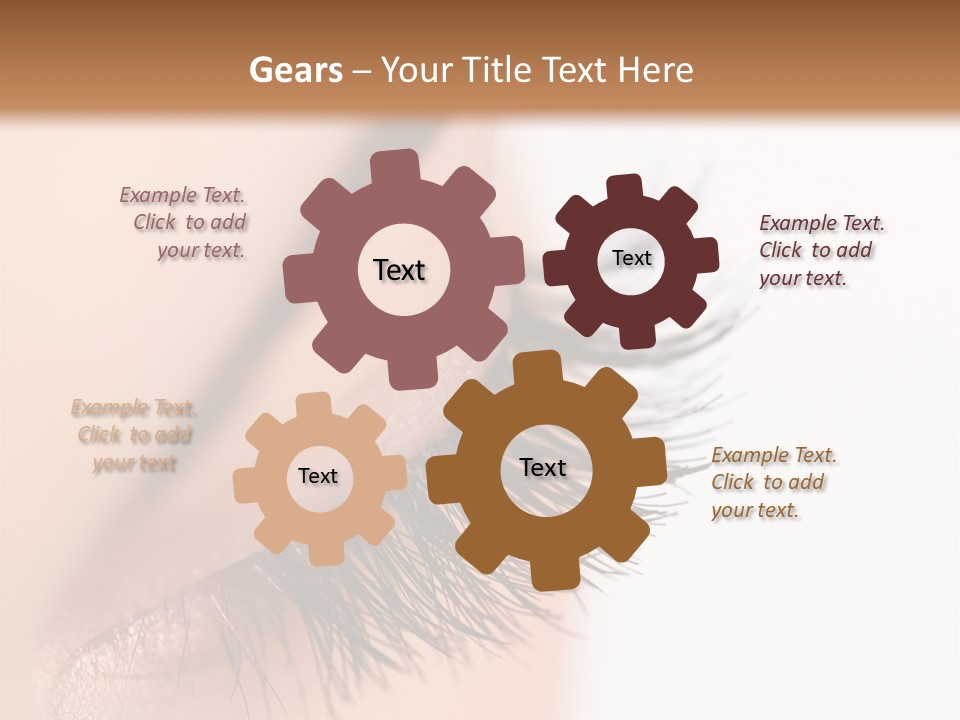 Gears – Your Title Text Here

Example Text. Click to add your text.

Text

Text

Example Text. Click to add your text.

Example Text. Click to add your text

Text

Text

Example Text. Click to add your text.